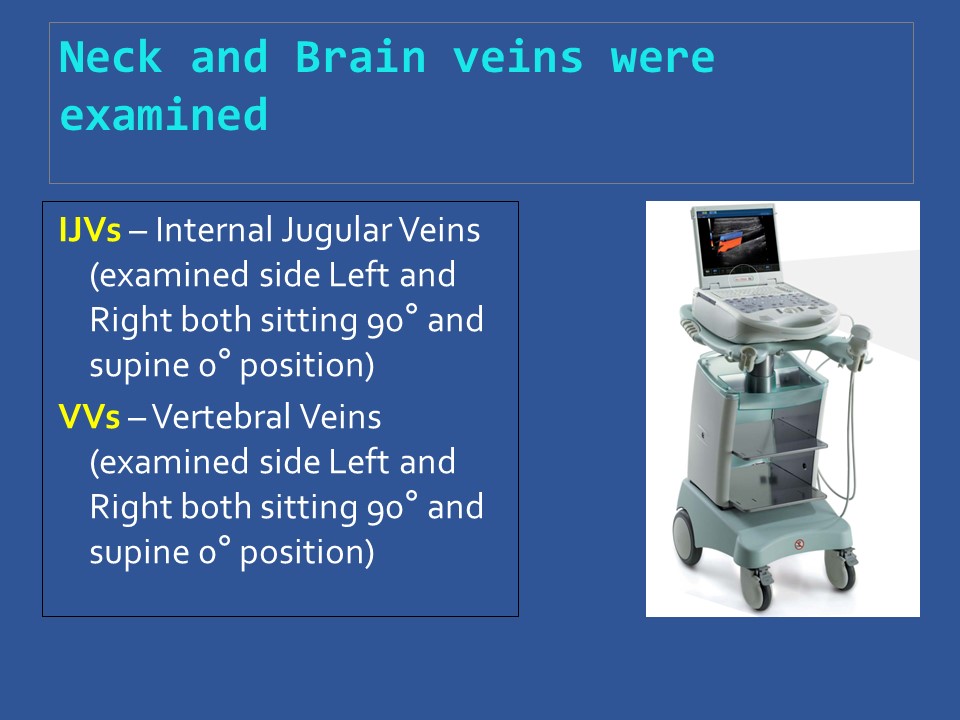 Neck and Brain veins were examined

IJVs – Internal Jugular Veins (examined side Left and Right both sitting 90° and supine 0° position)

VVs – Vertebral Veins (examined side Left and Right both sitting 90° and supine 0° position)